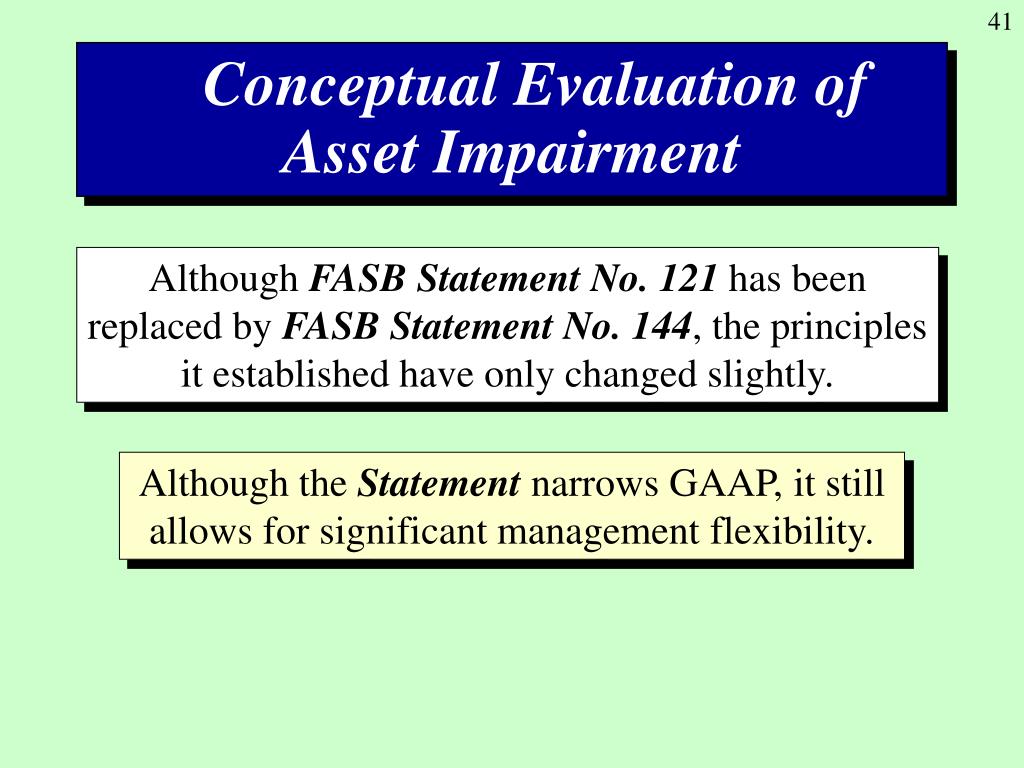 41

Conceptual Evaluation of Asset Impairment

Although FASB Statement No. 121 has been replaced by FASB Statement No. 144, the principles it established have only changed slightly.

Although the Statement narrows GAAP, it still allows for significant management flexibility.